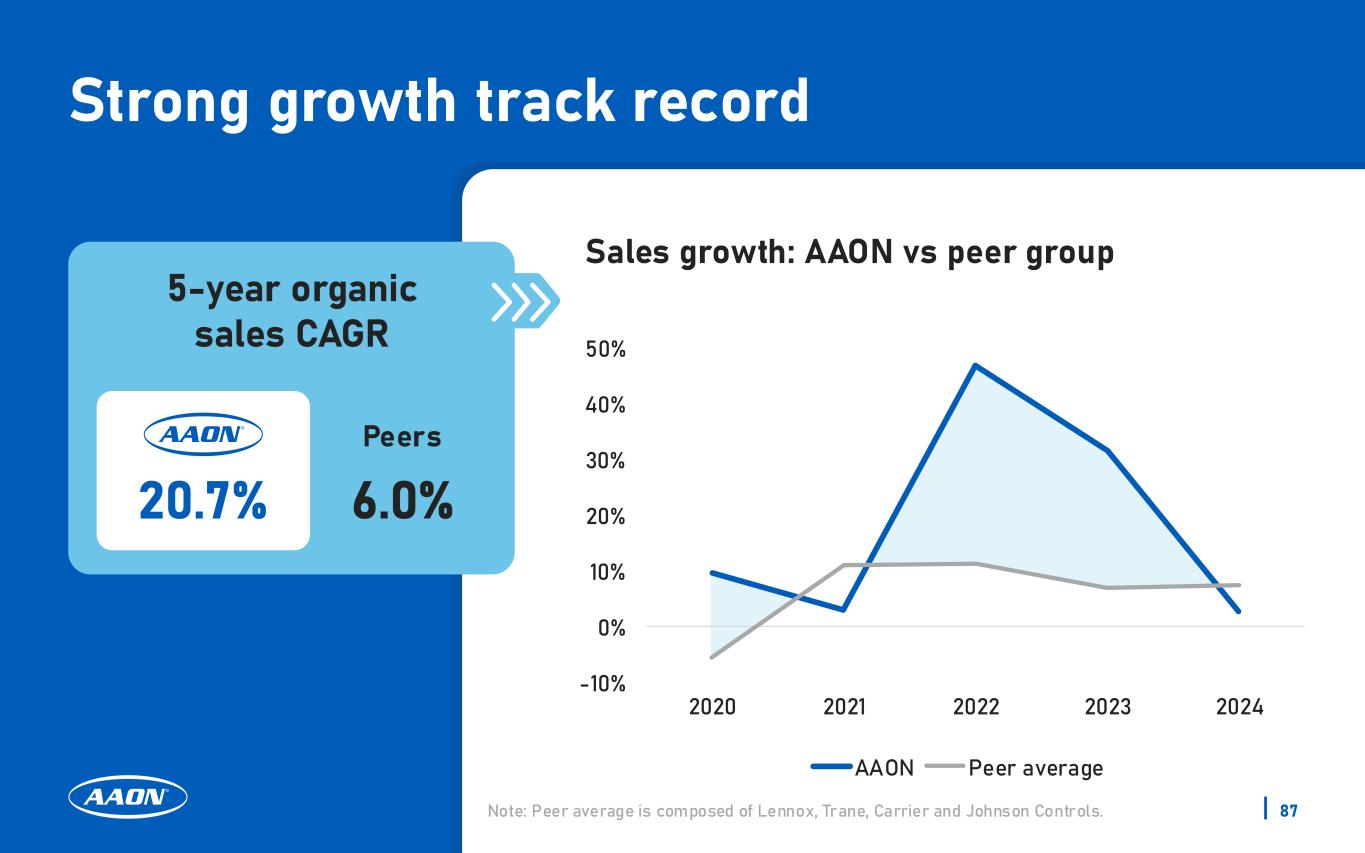 Strong growth track record

5-year organic sales CAGR

AAON
20.7%

Peers
6.0%

Sales growth: AAON vs peer group

50%
40%
30%
20%
10%
0%
-10%

2020 2021 2022 2023 2024

AAON Peer average

AAON

Note: Peer average is composed of Lennox, Trane, Carrier and Johnson Controls.

87